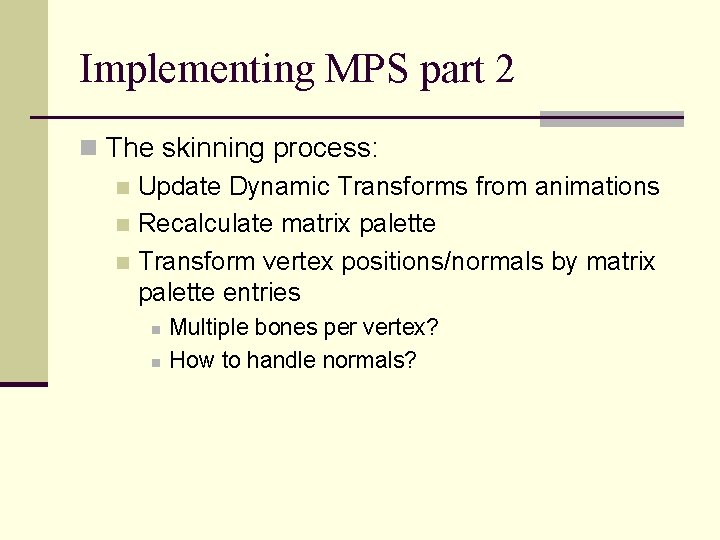 Implementing MPS part 2

The skinning process:

Update Dynamic Transforms from animations

Recalculate matrix palette

Transform vertex positions/normals by matrix palette entries

Multiple bones per vertex?

How to handle normals?